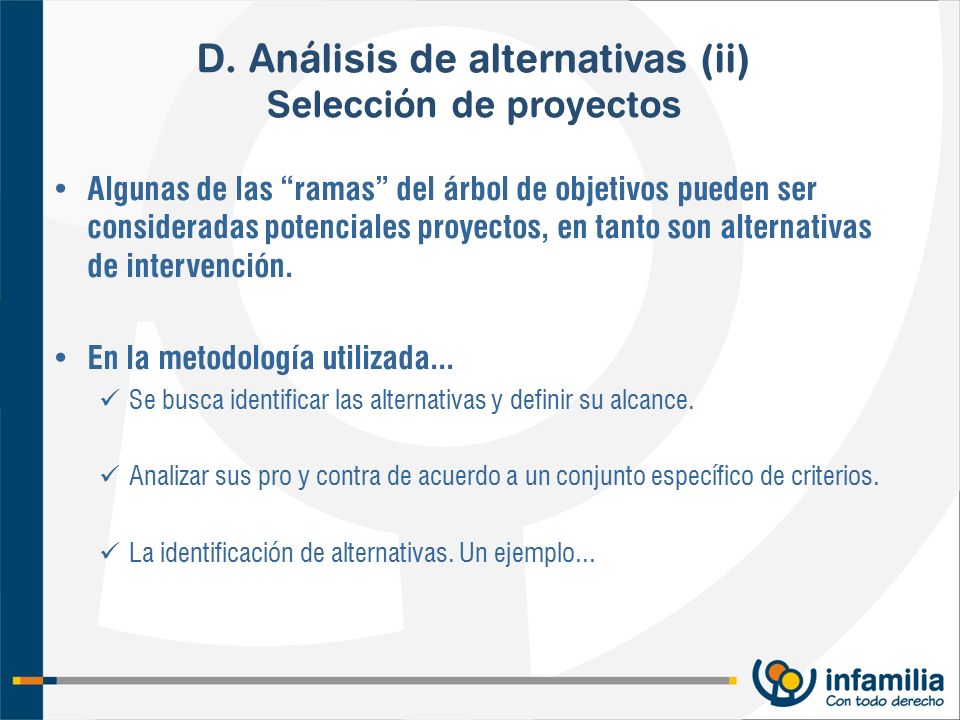 D. Análisis de alternativas (ii)
Selección de proyectos

• Algunas de las “ramas” del árbol de objetivos pueden ser consideradas potenciales proyectos, en tanto son alternativas de intervención.

• En la metodología utilizada…
✓ Se busca identificar las alternativas y definir su alcance.

✓ Analizar sus pro y contra de acuerdo a un conjunto específico de criterios.

✓ La identificación de alternativas. Un ejemplo…

infamilia
Con todo derecho